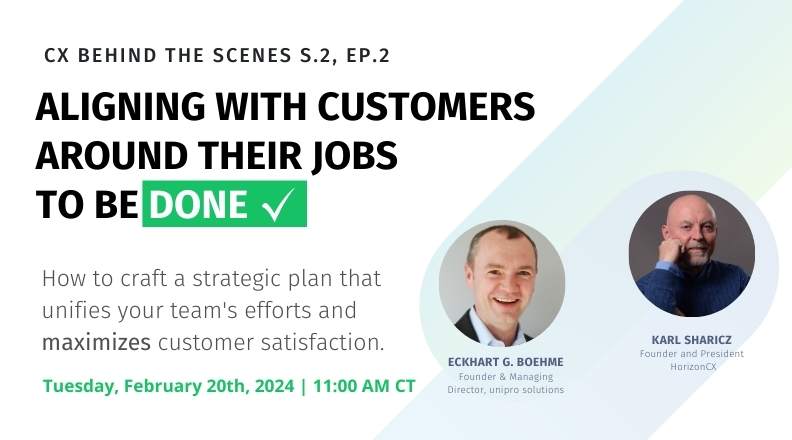 CX BEHIND THE SCENES S.2, EP.2

ALIGNING WITH CUSTOMERS AROUND THEIR JOBS TO BE DONE ✓

How to craft a strategic plan that unifies your team's efforts and maximizes customer satisfaction.

Tuesday, February 20th, 2024 | 11:00 AM CT

ECKHART G. BOEHME
Founder & Managing Director, unipro solutions

KARL SHARICZ
Founder and President HorizonCX